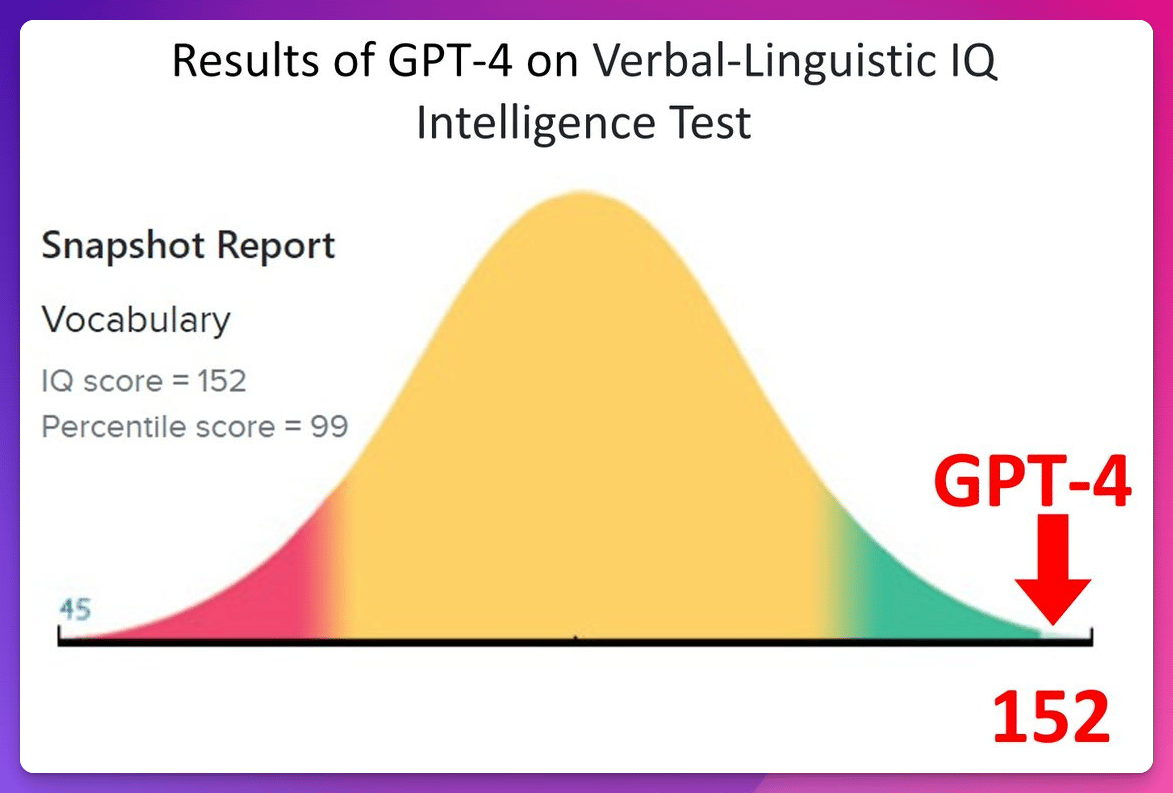 Results of GPT-4 on Verbal-Linguistic IQ Intelligence Test

Snapshot Report

Vocabulary

IQ score = 152

Percentile score = 99

GPT-4

45

152